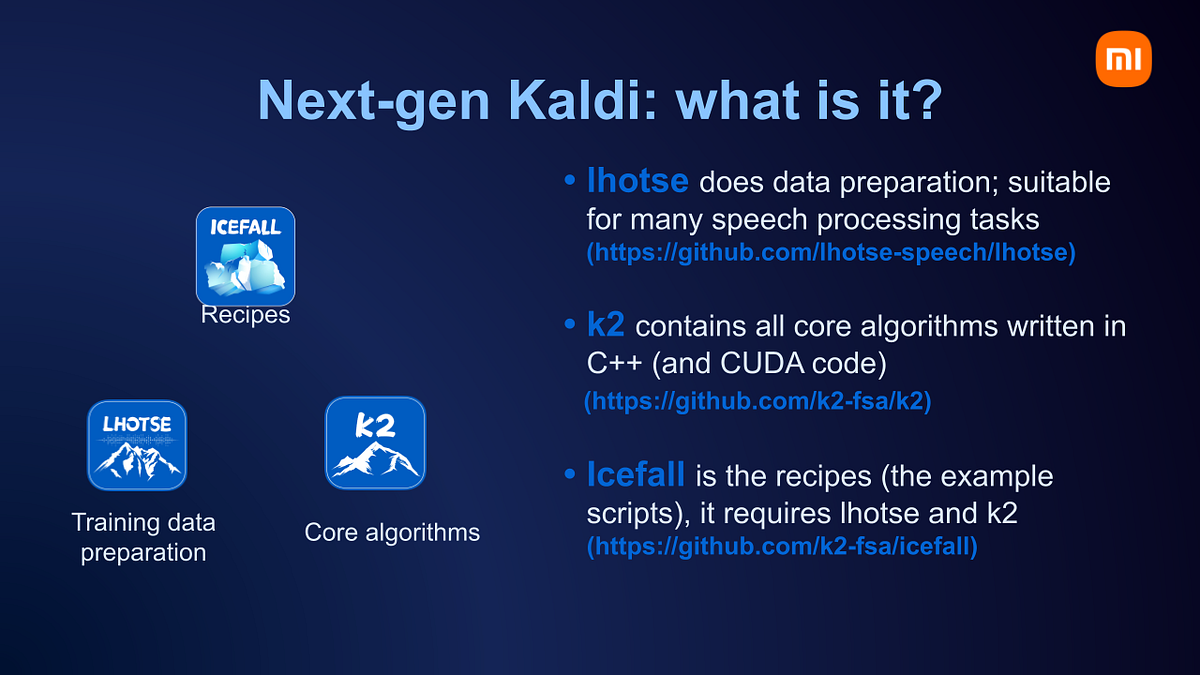 mi

Next-gen Kaldi: what is it?

ICEFALL

Recipes

LHOTSE

Training data preparation

k2

Core algorithms

• lhotse does data preparation; suitable for many speech processing tasks (https://github.com/lhotse-speech/lhotse)

• k2 contains all core algorithms written in C++ (and CUDA code) (https://github.com/k2-fsa/k2)

• Icefall is the recipes (the example scripts), it requires lhotse and k2 (https://github.com/k2-fsa/icefall)